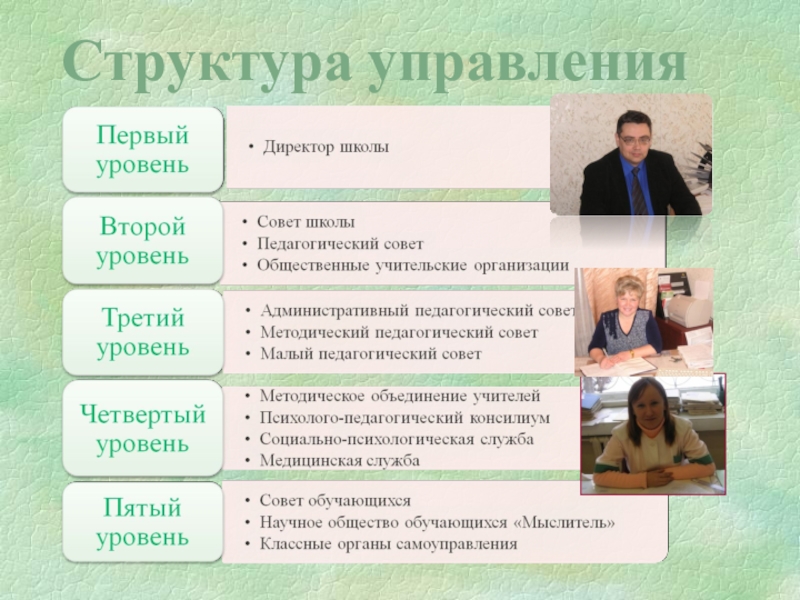 Структура управления

Первый уровень

• Директор школы

Второй уровень

• Совет школы
• Педагогический совет
• Общественные учительские организации

Третий уровень

• Административный педагогический совет
• Методический педагогический совет
• Малый педагогический совет

Четвертый уровень

• Методическое объединение учителей
• Психолого-педагогический консилиум
• Социально-психологическая служба
• Медицинская служба

Пятый уровень

• Совет обучающихся
• Научное общество обучающихся «Мыслитель»
• Классные органы самоуправления